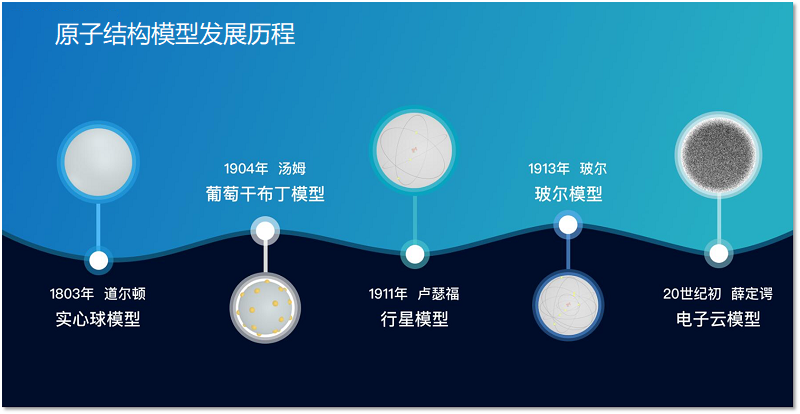 原子结构模型发展历程

1803年 道尔顿
实心球模型

1904年 汤姆
葡萄干布丁模型

1911年 卢瑟福
行星模型

1913年 玻尔
玻尔模型

20世纪初 薛定谔
电子云模型